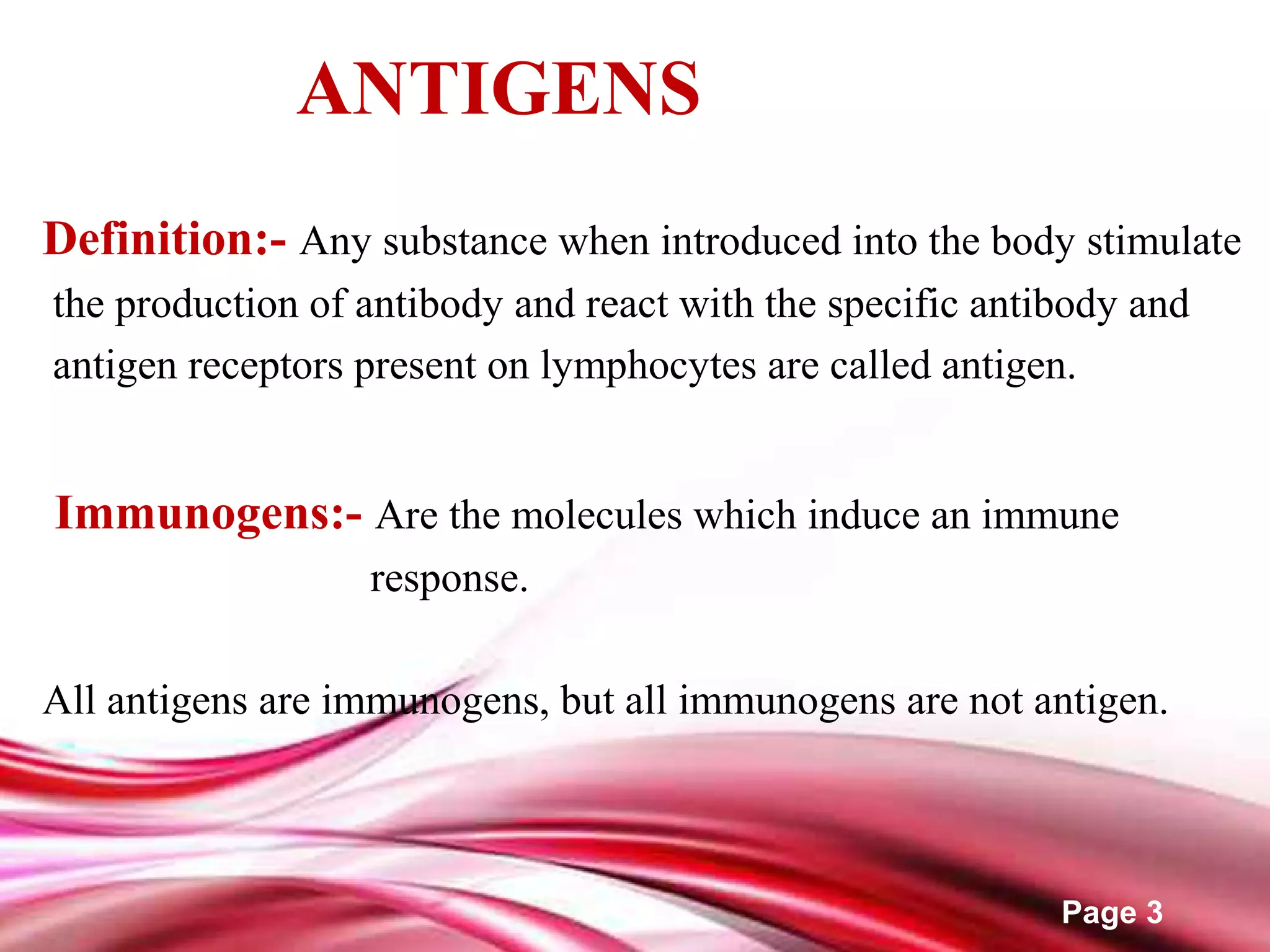 ANTIGENS

Definition:- Any substance when introduced into the body stimulate the production of antibody and react with the specific antibody and antigen receptors present on lymphocytes are called antigen.

Immunogens:- Are the molecules which induce an immune response.

All antigens are immunogens, but all immunogens are not antigen.

Page 3